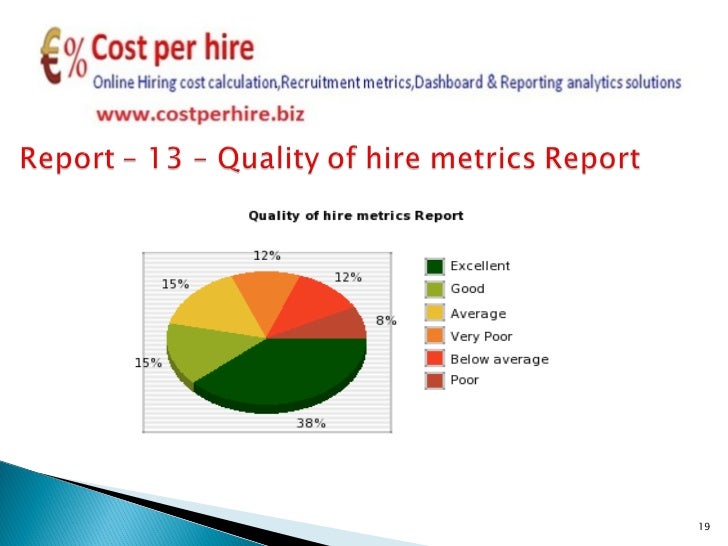 €% Cost per hire
Online Hiring cost calculation,Recruitment metrics,Dashboard & Reporting analytics solutions
www.costperhire.biz

Report – 13 – Quality of hire metrics Report

Quality of hire metrics Report

12%
12%
15%
8%
15%
38%

Excellent
Good
Average
Very Poor
Below average
Poor

19